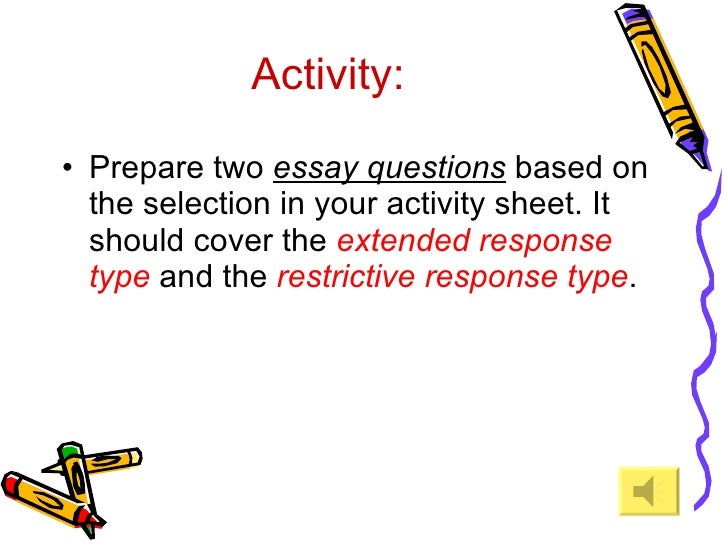 Activity:

• Prepare two essay questions based on the selection in your activity sheet. It should cover the extended response type and the restrictive response type.